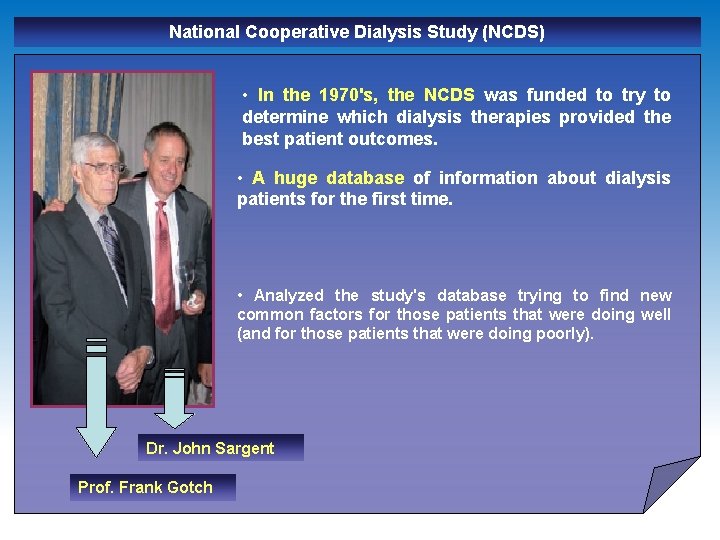 National Cooperative Dialysis Study (NCDS)

• In the 1970's, the NCDS was funded to try to determine which dialysis therapies provided the best patient outcomes.

• A huge database of information about dialysis patients for the first time.

• Analyzed the study's database trying to find new common factors for those patients that were doing well (and for those patients that were doing poorly).

Dr. John Sargent

Prof. Frank Gotch